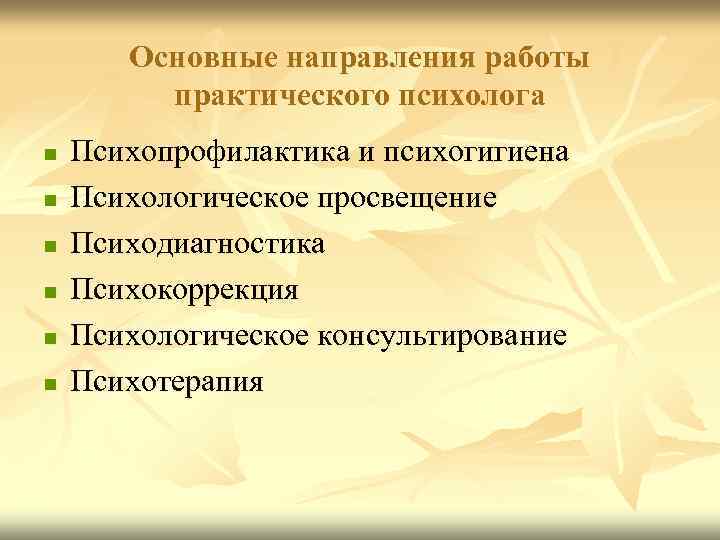 Основные направления работы практического психолога

- Психопрофилактика и психогигиена
- Психологическое просвещение
- Психодиагностика
- Психокоррекция
- Психологическое консультирование
- Психотерапия